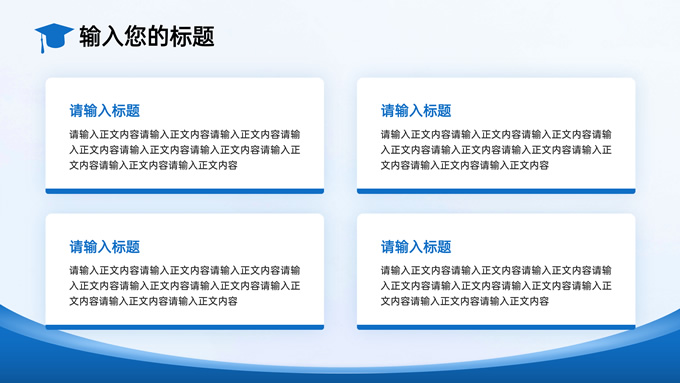 输入您的标题

请输入标题

请输入正文内容请输入正文内容请输入正文内容请输入正文内容请输入正文内容请输入正文内容请输入正文内容请输入正文内容请输入正文内容

请输入标题

请输入正文内容请输入正文内容请输入正文内容请输入正文内容请输入正文内容请输入正文内容请输入正文内容请输入正文内容请输入正文内容

请输入标题

请输入正文内容请输入正文内容请输入正文内容请输入正文内容请输入正文内容请输入正文内容请输入正文内容请输入正文内容请输入正文内容

请输入标题

请输入正文内容请输入正文内容请输入正文内容请输入正文内容请输入正文内容请输入正文内容请输入正文内容请输入正文内容请输入正文内容